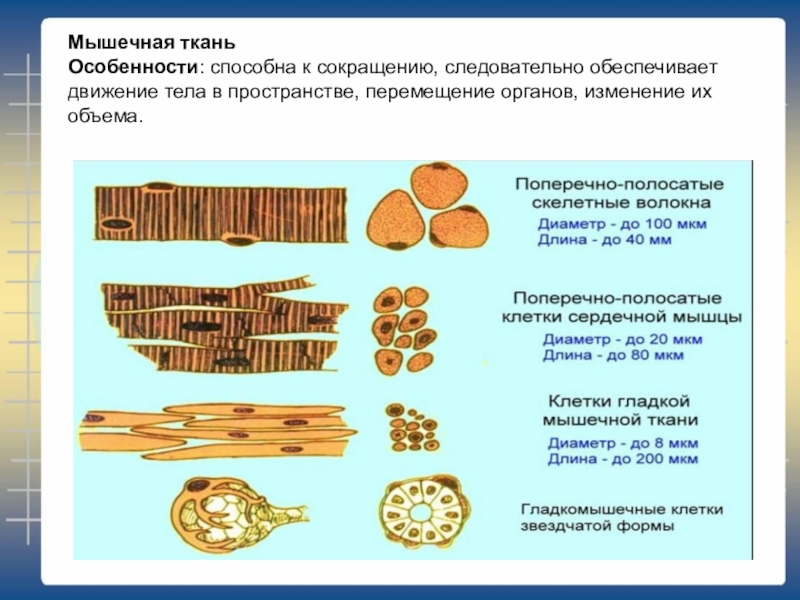 Мышечная ткань
Особенности: способна к сокращению, следовательно обеспечивает движение тела в пространстве, перемещение органов, изменение их объема.

Поперечно-полосатые скелетные волокна
Диаметр - до 100 мкм
Длина - до 40 мм

Поперечно-полосатые клетки сердечной мышцы
Диаметр - до 20 мкм
Длина - до 80 мкм

Клетки гладкой мышечной ткани
Диаметр - до 8 мкм
Длина - до 200 мкм

Гладкомышечные клетки звездчатой формы